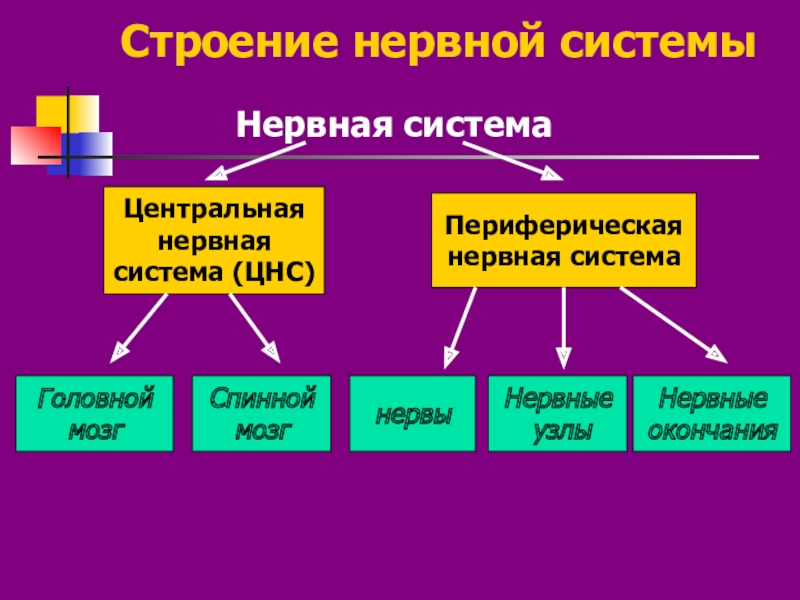 Строение нервной системы

Нервная система

Центральная нервная система (ЦНС)

Периферическая нервная система

Головной мозг

Спинной мозг

нервы

Нервные узлы

Нервные окончания